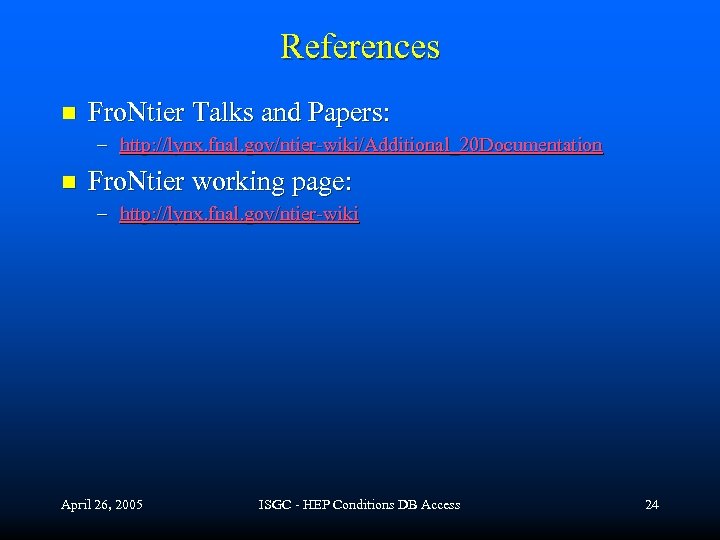 References

FroNtier Talks and Papers:

– http://lynx.fnal.gov/ntier-wiki/Additional_20Documentation

FroNtier working page:

– http://lynx.fnal.gov/ntier-wiki

April 26, 2005 ISGC - HEP Conditions DB Access 24